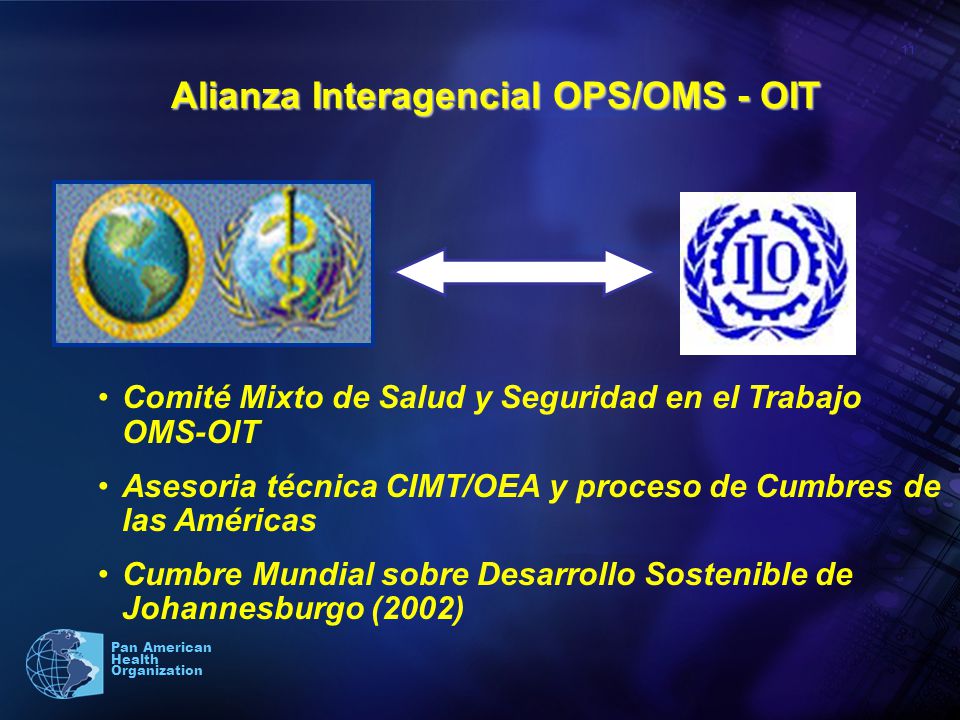 Alianza Interagencial OPS/OMS - OIT

ILO

• Comité Mixto de Salud y Seguridad en el Trabajo OMS-OIT

• Asesoria técnica CIMT/OEA y proceso de Cumbres de las Américas

• Cumbre Mundial sobre Desarrollo Sostenible de Johannesburgo (2002)

Pan American Health Organization